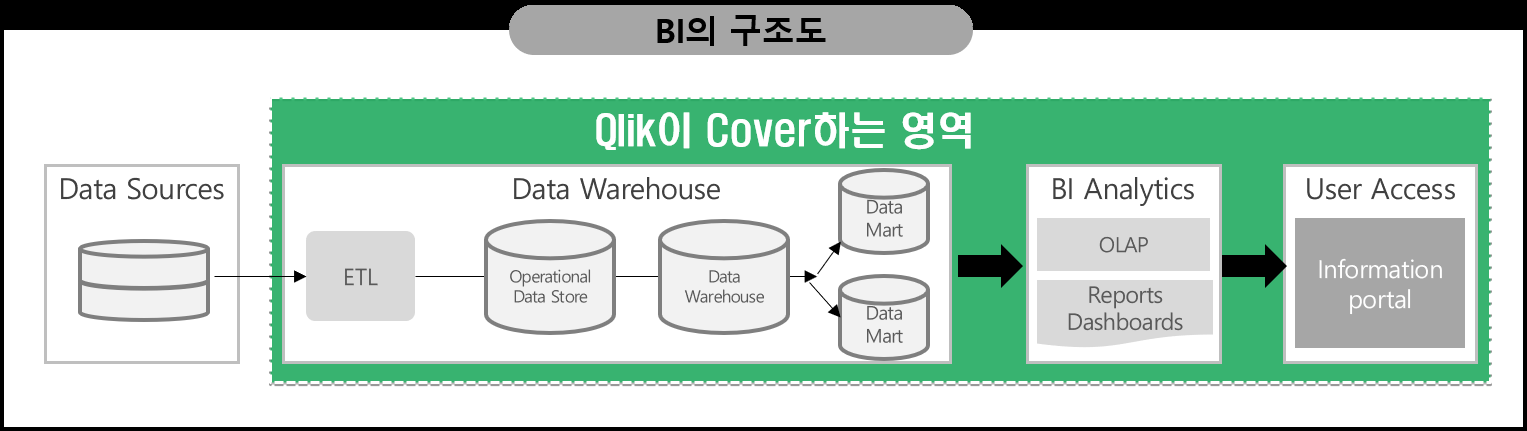 BI의 구조도

Qlik이 Cover하는 영역

Data Sources

Data Warehouse

ETL

Operational Data Store

Data Warehouse

Data Mart

Data Mart

BI Analytics

OLAP

Reports Dashboards

User Access

Information portal